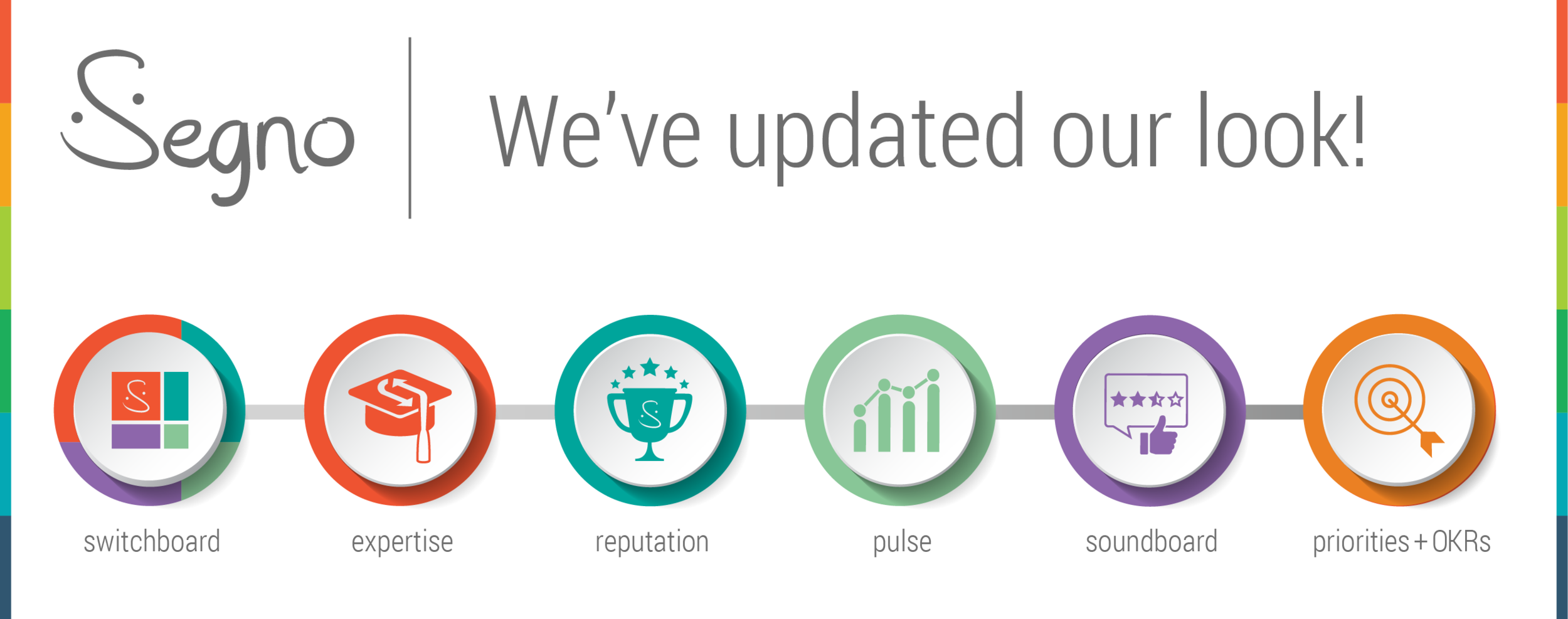 Segno

We've updated our look!

switchboard

expertise

reputation

pulse

soundboard

priorities + OKRs